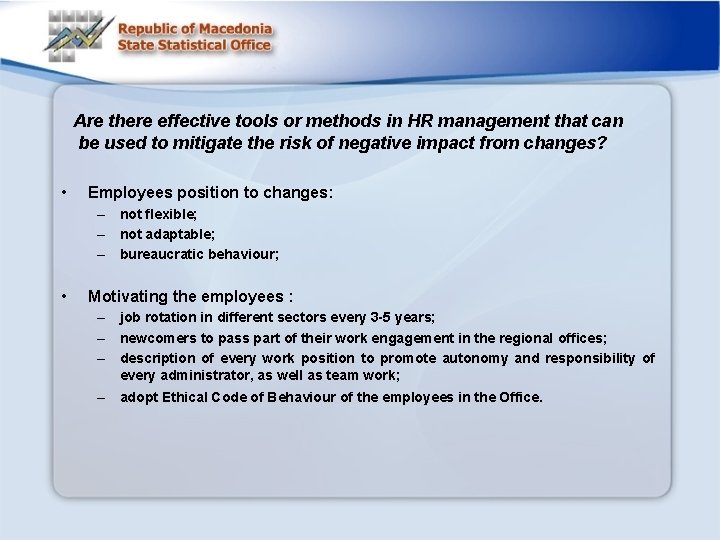 Republic of Macedonia
State Statistical Office

Are there effective tools or methods in HR management that can be used to mitigate the risk of negative impact from changes?

• Employees position to changes:
– not flexible;
– not adaptable;
– bureaucratic behaviour;

• Motivating the employees :
– job rotation in different sectors every 3-5 years;
– newcomers to pass part of their work engagement in the regional offices;
– description of every work position to promote autonomy and responsibility of every administrator, as well as team work;
– adopt Ethical Code of Behaviour of the employees in the Office.